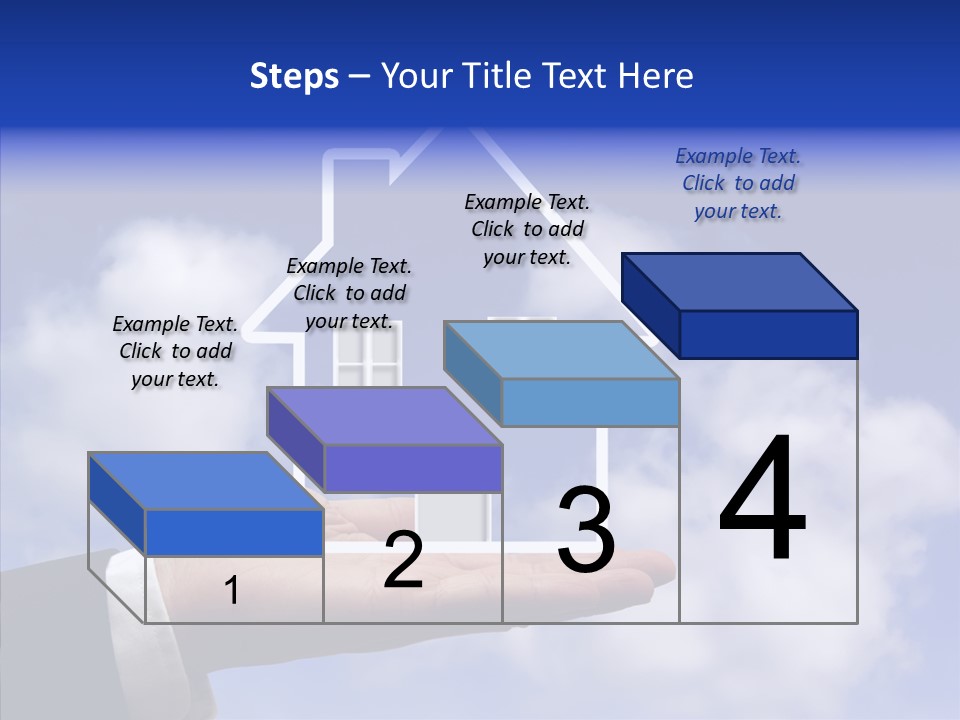 Steps – Your Title Text Here

Example Text. Click to add your text.

Example Text. Click to add your text.

Example Text. Click to add your text.

Example Text. Click to add your text.

1

2

3

4